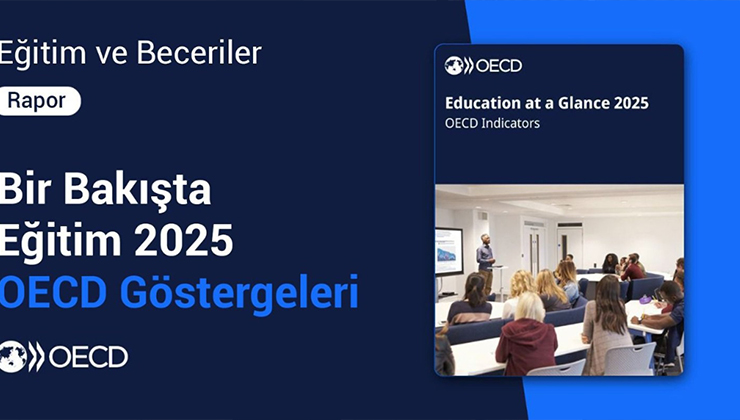 Eğitim ve Beceriler

Rapor

Bir Bakışta
Eğitim 2025
OECD Göstergeleri

OECD

OECD

Education at a Glance 2025
OECD Indicators